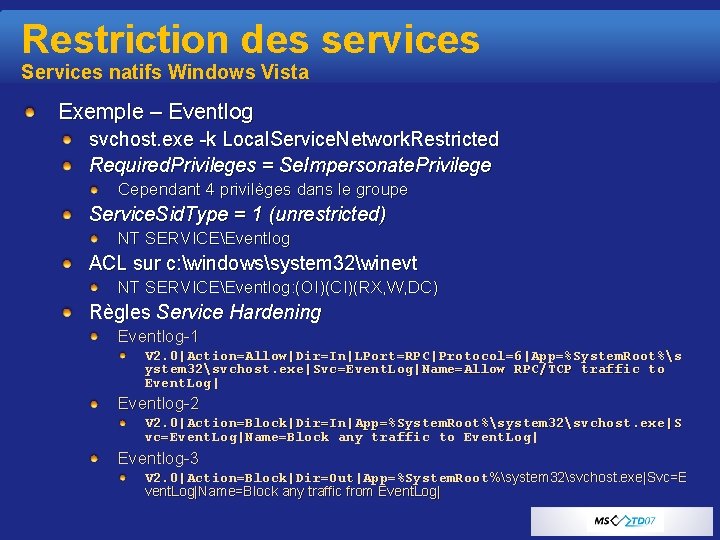 Restriction des services
Services natifs Windows Vista

Exemple – Eventlog
svchost.exe -k LocalServiceNetworkRestricted
RequiredPrivileges = SeImpersonatePrivilege
Cependant 4 privilèges dans le groupe
ServiceSidType = 1 (unrestricted)
NT SERVICE\Eventlog
ACL sur c:\windows\system32\winevt
NT SERVICE\Eventlog:(OI)(CI)(RX,W,DC)
Règles Service Hardening
Eventlog-1
V2.0|Action=Allow|Dir=In|LPort=RPC|Protocol=6|App=%SystemRoot%\system32\svchost.exe|Svc=EventLog|Name=Allow RPC/TCP traffic to EventLog|
Eventlog-2
V2.0|Action=Block|Dir=In|App=%SystemRoot%\system32\svchost.exe|Svc=EventLog|Name=Block any traffic to EventLog|
Eventlog-3
V2.0|Action=Block|Dir=Out|App=%SystemRoot%\system32\svchost.exe|Svc=EventLog|Name=Block any traffic from EventLog|

MS TD07